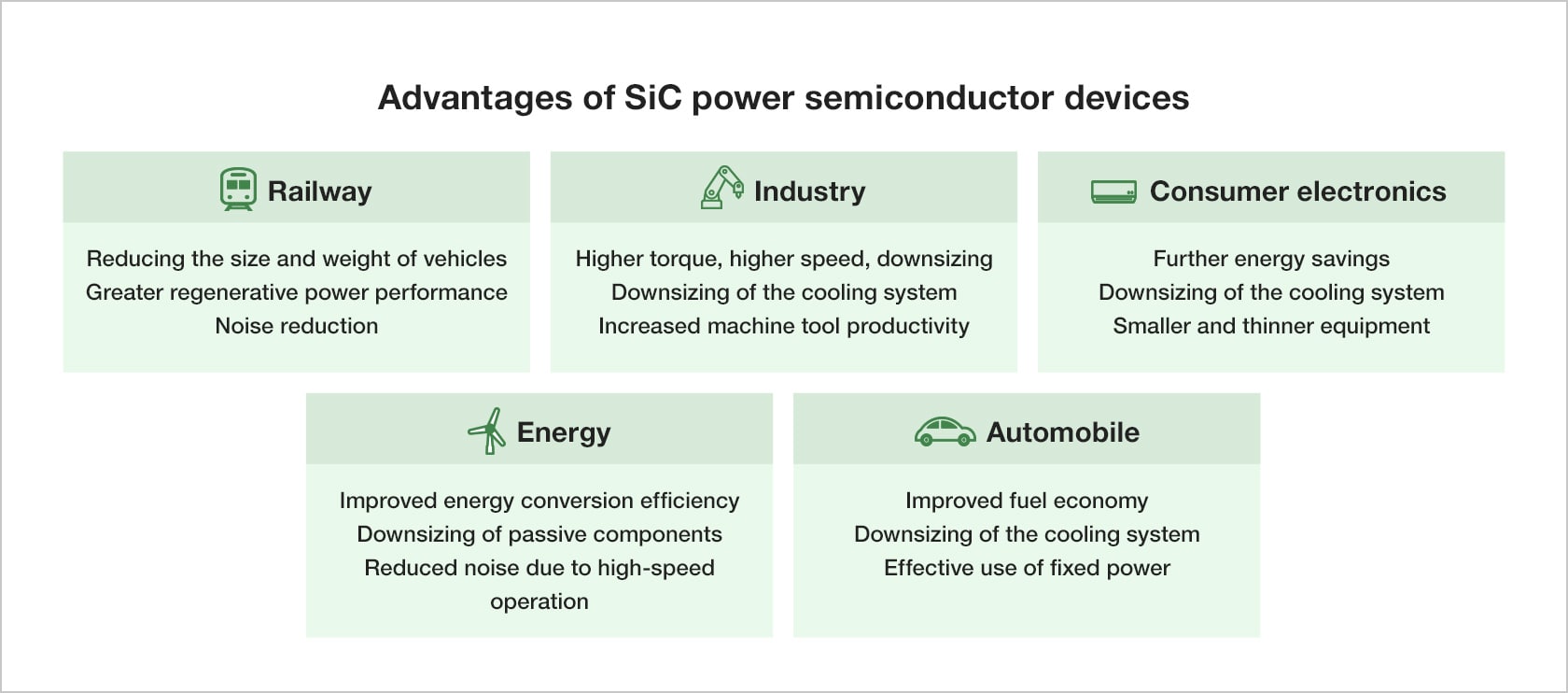 Advantages of SiC power semiconductor devices

Railway

Reducing the size and weight of vehicles
Greater regenerative power performance
Noise reduction

Industry

Higher torque, higher speed, downsizing
Downsizing of the cooling system
Increased machine tool productivity

Consumer electronics

Further energy savings
Downsizing of the cooling system
Smaller and thinner equipment

Energy

Improved energy conversion efficiency
Downsizing of passive components
Reduced noise due to high-speed operation

Automobile

Improved fuel economy
Downsizing of the cooling system
Effective use of fixed power